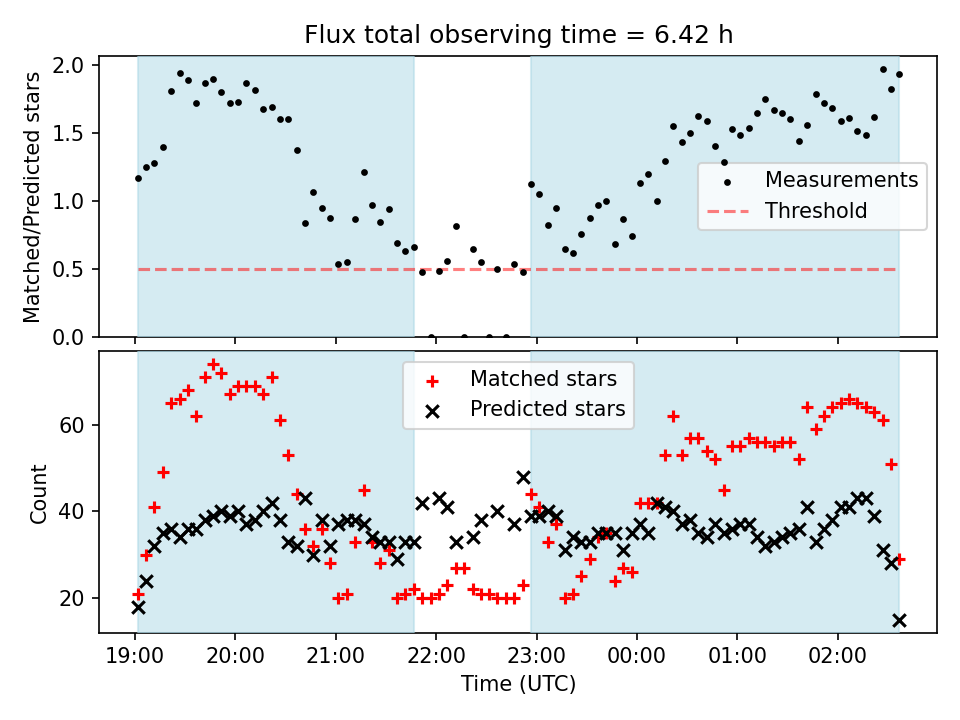 Flux total observing time = 6.42 h

Matched/Predicted stars

2.0
1.5
1.0
0.5
0.0

Measurements
Threshold

Matched stars
Predicted stars

Count

60
40
20

19:00 20:00 21:00 22:00 23:00 00:00 01:00 02:00

Time (UTC)